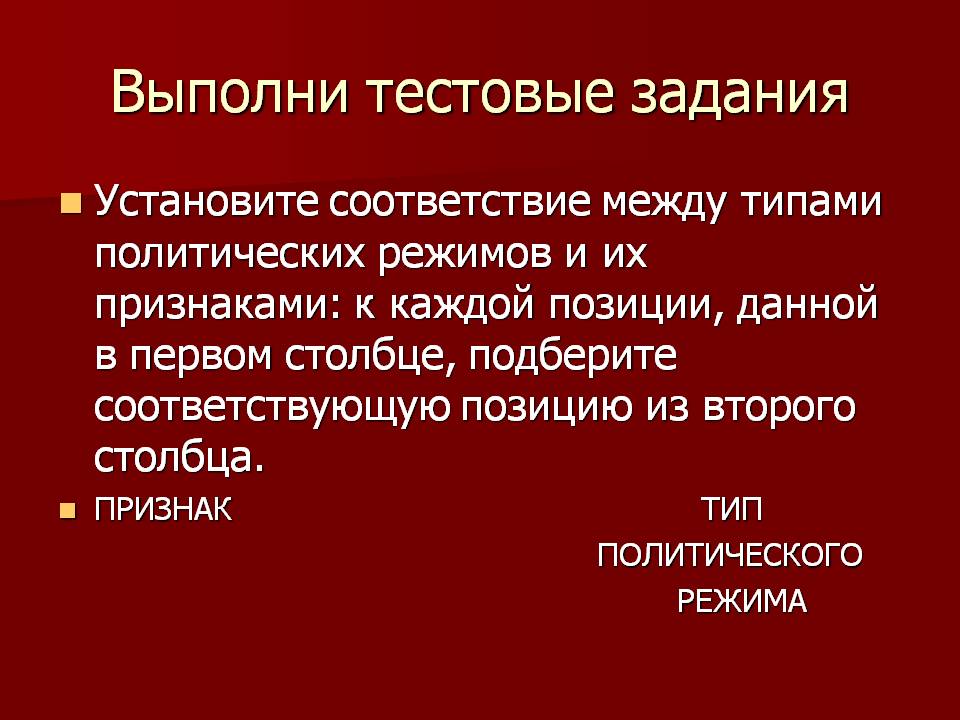 Выполни тестовые задания

Установите соответствие между типами политических режимов и их признаками: к каждой позиции, данной в первом столбце, подберите соответствующую позицию из второго столбца.

ПРИЗНАК ТИП ПОЛИТИЧЕСКОГО РЕЖИМА